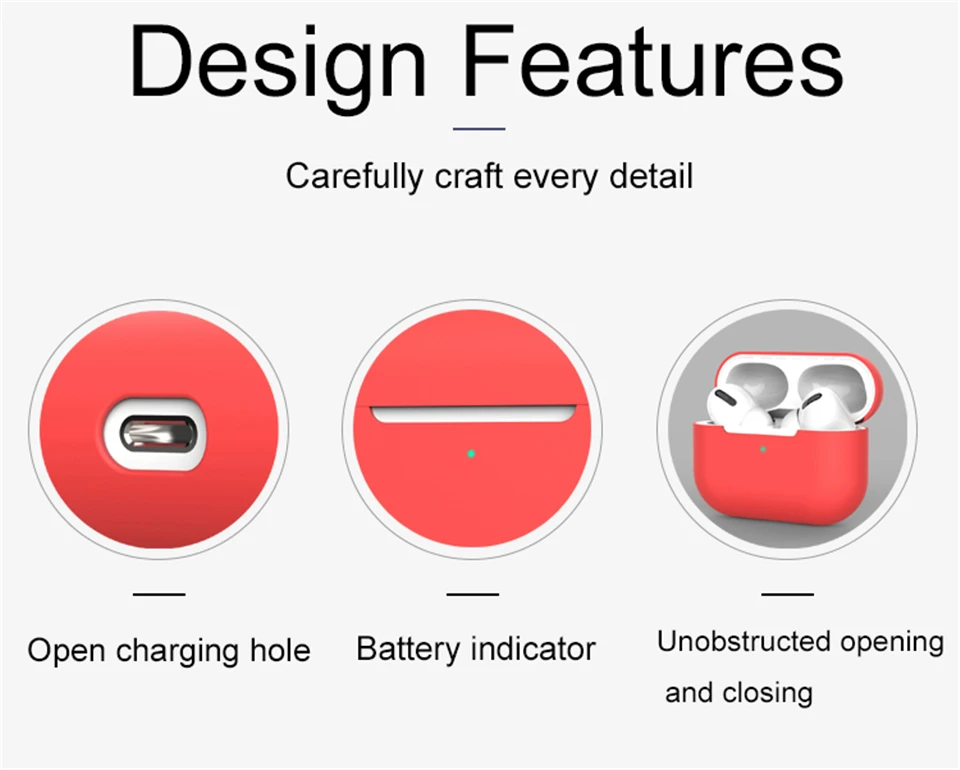 Design Features

Carefully craft every detail

Open charging hole

Battery indicator

Unobstructed opening and closing